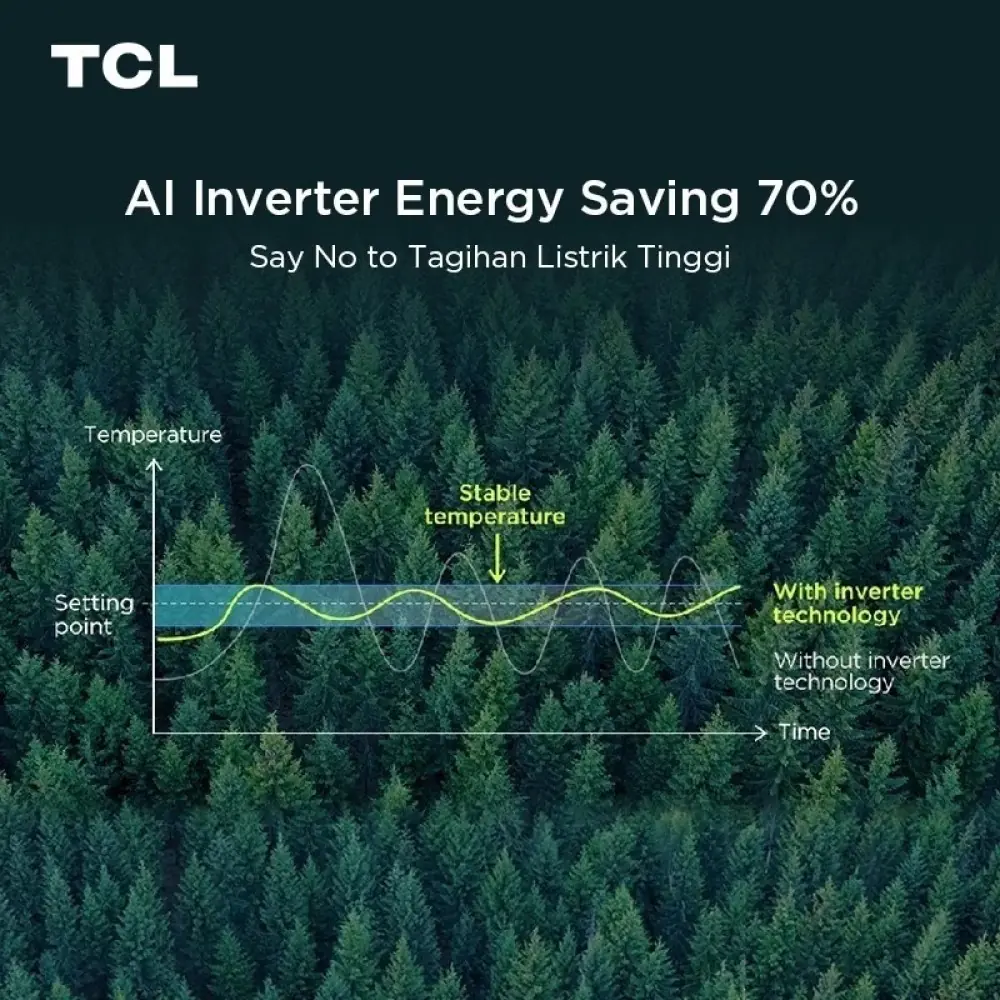 TCL

AI Inverter Energy Saving 70%

Say No to Tagihan Listrik Tinggi

Temperature

Stable temperature

Setting point

With inverter technology

Without inverter technology

Time